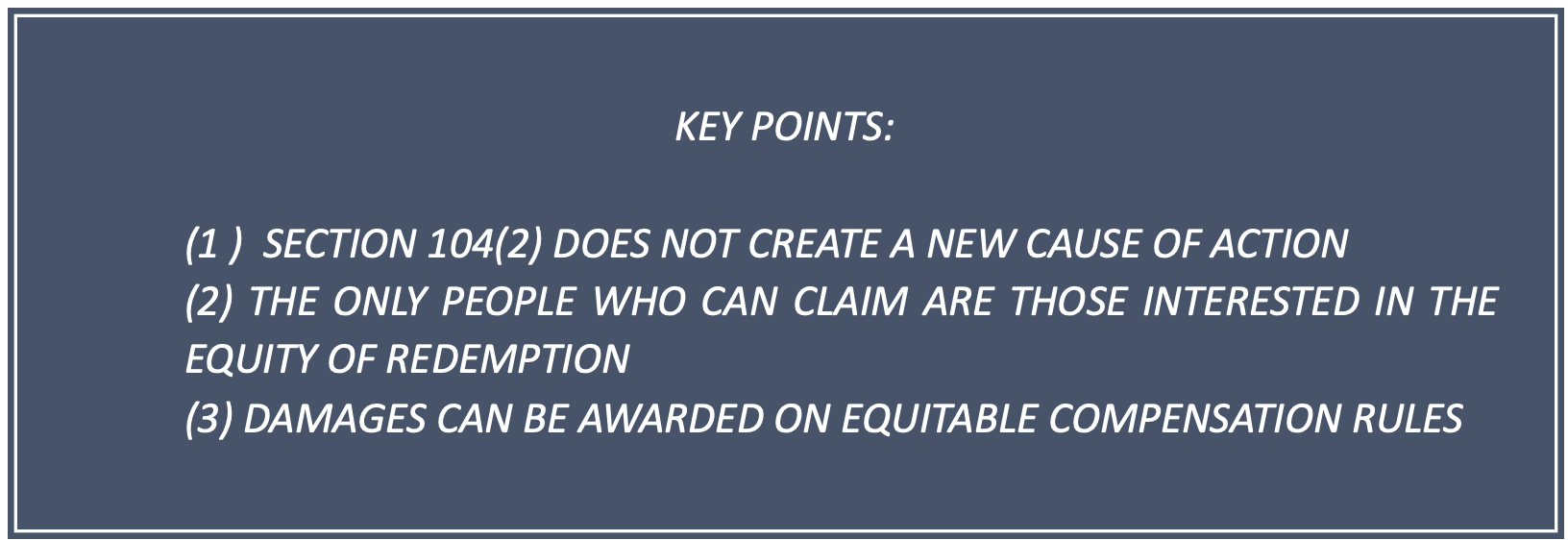 KEY POINTS:

(1 ) SECTION 104(2) DOES NOT CREATE A NEW CAUSE OF ACTION
(2) THE ONLY PEOPLE WHO CAN CLAIM ARE THOSE INTERESTED IN THE EQUITY OF REDEMPTION
(3) DAMAGES CAN BE AWARDED ON EQUITABLE COMPENSATION RULES